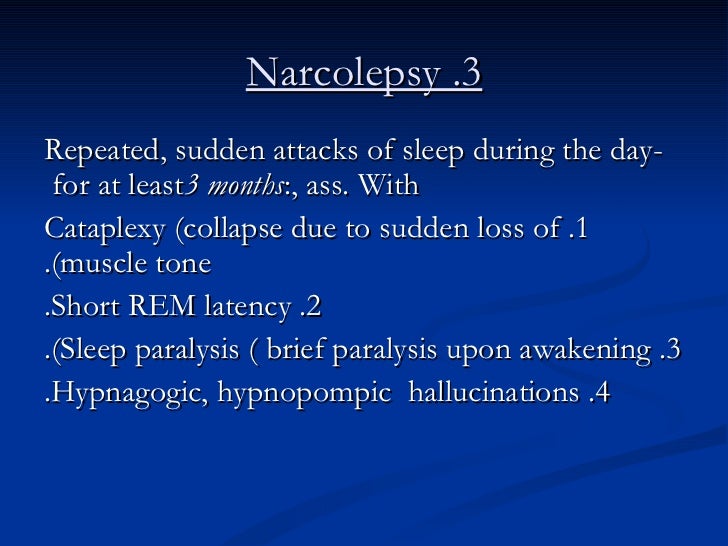 Narcolepsy .3

Repeated, sudden attacks of sleep during the day- for at least3 months:, ass. With

Cataplexy (collapse due to sudden loss of .1 .(muscle tone

.Short REM latency .2

.(Sleep paralysis ( brief paralysis upon awakening .3

.Hypnagogic, hypnopompic hallucinations .4